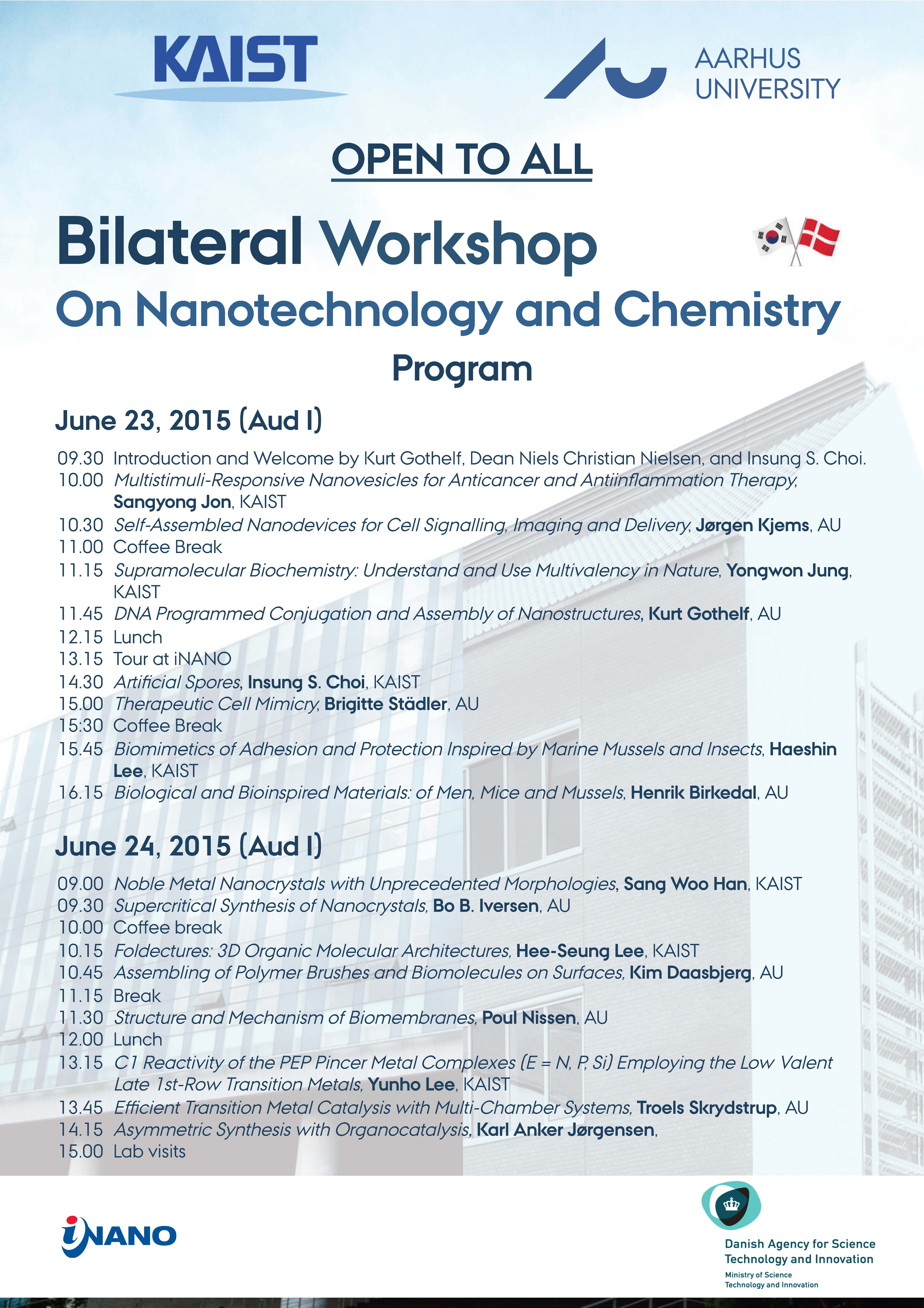 KAIST

AARHUS UNIVERSITY

OPEN TO ALL

Bilateral Workshop
On Nanotechnology and Chemistry
Program

June 23, 2015 (Aud I)

09.30 Introduction and Welcome by Kurt Gothelf, Dean Niels Christian Nielsen, and Insung S. Choi.
10.00 Multistimuli-Responsive Nanovesicles for Anticancer and Antiinflammation Therapy, Sangyong Jon, KAIST
10.30 Self-Assembled Nanodevices for Cell Signalling, Imaging and Delivery, Jørgen Kjems, AU
11.00 Coffee Break
11.15 Supramolecular Biochemistry: Understand and Use Multivalency in Nature, Yongwon Jung, KAIST
11.45 DNA Programmed Conjugation and Assembly of Nanostructures, Kurt Gothelf, AU
12.15 Lunch
13.15 Tour at iNANO
14.30 Artificial Spores, Insung S. Choi, KAIST
15.00 Therapeutic Cell Mimicry, Brigitte Städler, AU
15:30 Coffee Break
15.45 Biomimetics of Adhesion and Protection Inspired by Marine Mussels and Insects, Haeshin Lee, KAIST
16.15 Biological and Bioinspired Materials: of Men, Mice and Mussels, Henrik Birkedal, AU

June 24, 2015 (Aud I)

09.00 Noble Metal Nanocrystals with Unprecedented Morphologies, Sang Woo Han, KAIST
09.30 Supercritical Synthesis of Nanocrystals, Bo B. Iversen, AU
10.00 Coffee break
10.15 Foldectures: 3D Organic Molecular Architectures, Hee-Seung Lee, KAIST
10.45 Assembling of Polymer Brushes and Biomolecules on Surfaces, Kim Daasbjerg, AU
11.15 Break
11.30 Structure and Mechanism of Biomembranes, Poul Nissen, AU
12.00 Lunch
13.15 C1 Reactivity of the PEP Pincer Metal Complexes (E = N, P, Si) Employing the Low Valent Late 1st-Row Transition Metals, Yunho Lee, KAIST
13.45 Efficient Transition Metal Catalysis with Multi-Chamber Systems, Troels Skrydstrup, AU
14.15 Asymmetric Synthesis with Organocatalysis, Karl Anker Jørgensen,
15.00 Lab visits

iNANO

Danish Agency for Science Technology and Innovation
Ministry of Science Technology and Innovation